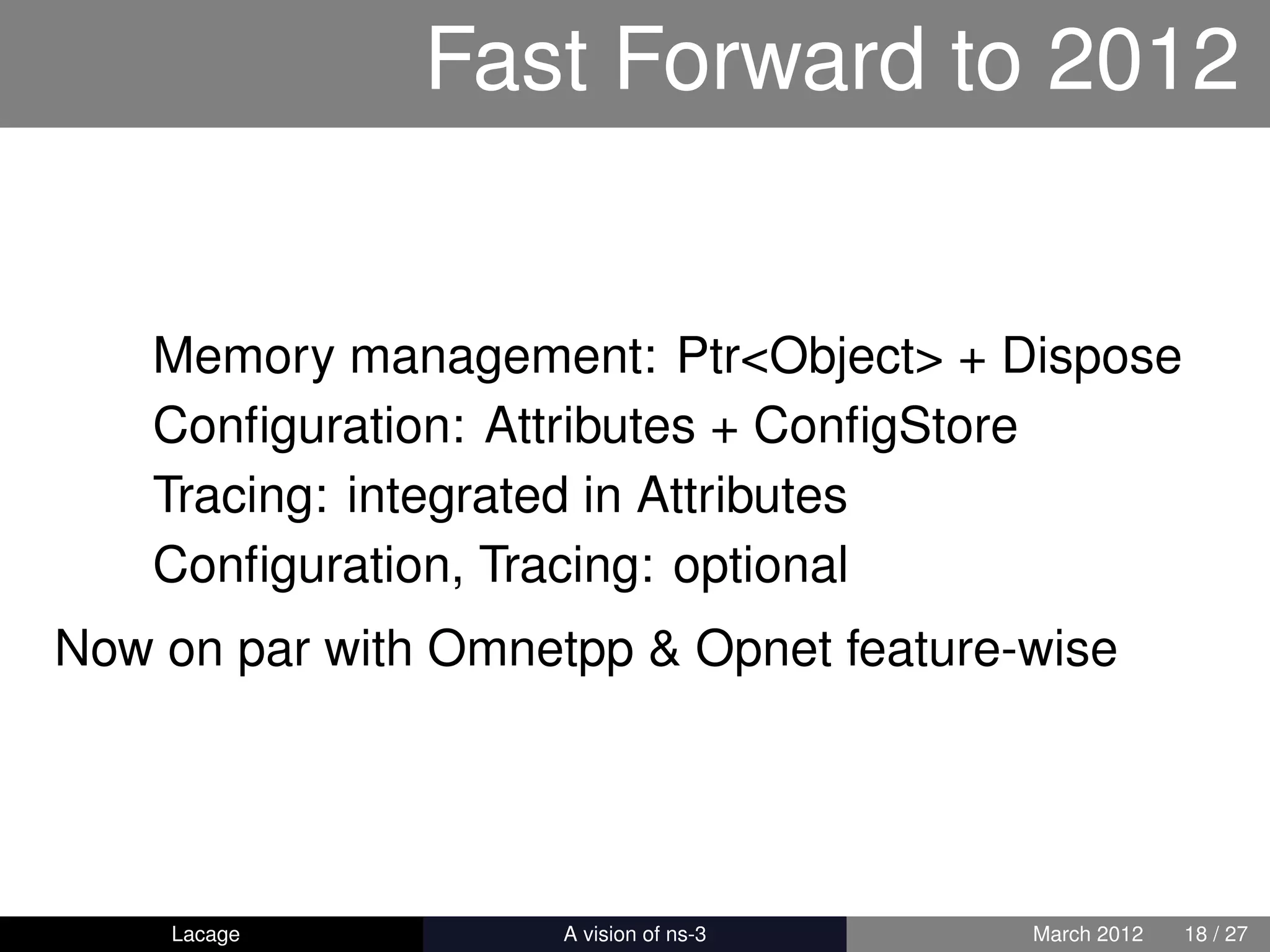 Fast Forward to 2012

Memory management: Ptr<Object> + Dispose
Configuration: Attributes + ConfigStore
Tracing: integrated in Attributes
Configuration, Tracing: optional

Now on par with Omnetpp & Opnet feature-wise

Lacage

A vision of ns-3

March 2012

18 / 27